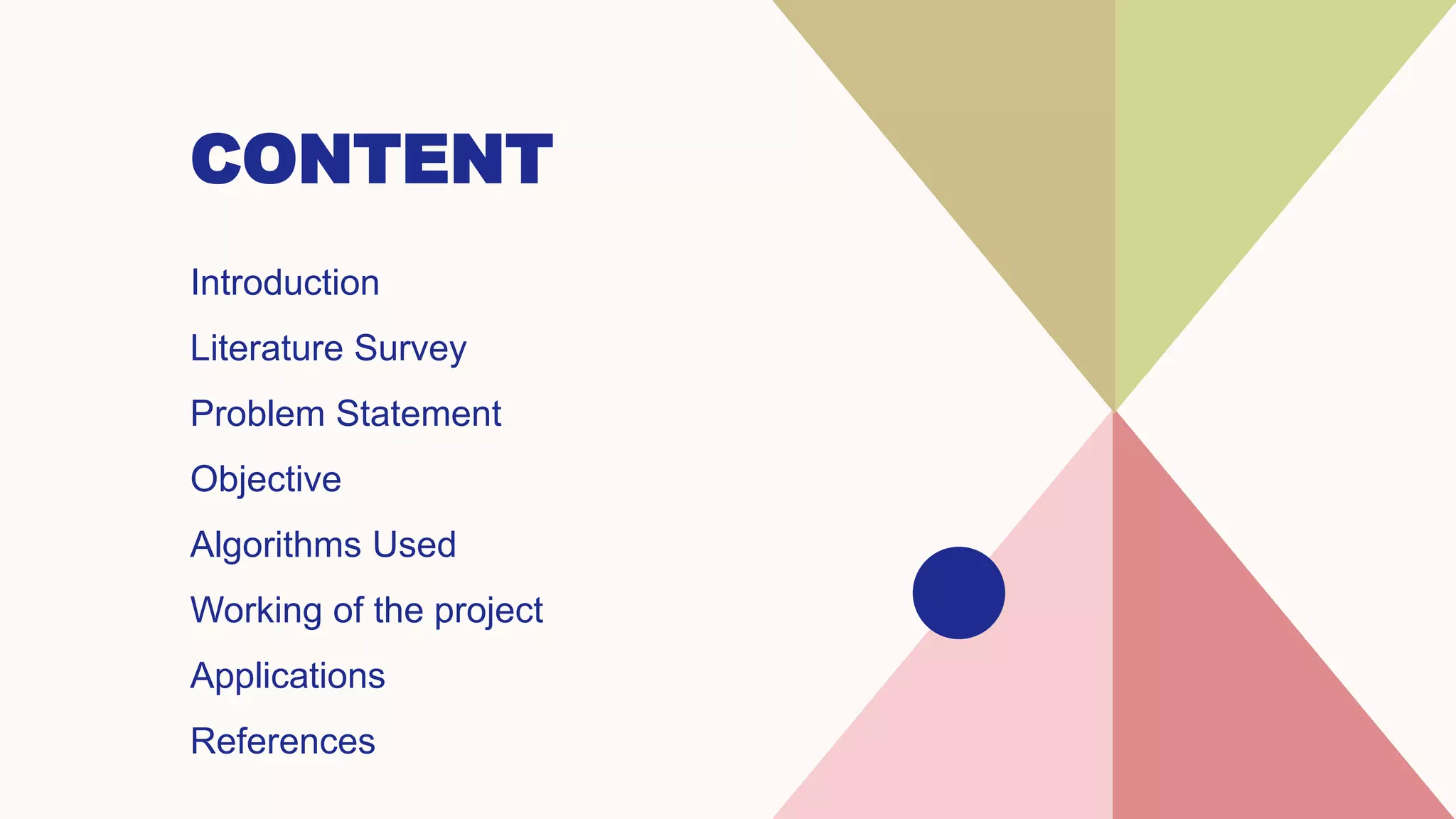 CONTENT

Introduction

Literature Survey

Problem Statement

Objective

Algorithms Used

Working of the project

Applications

References